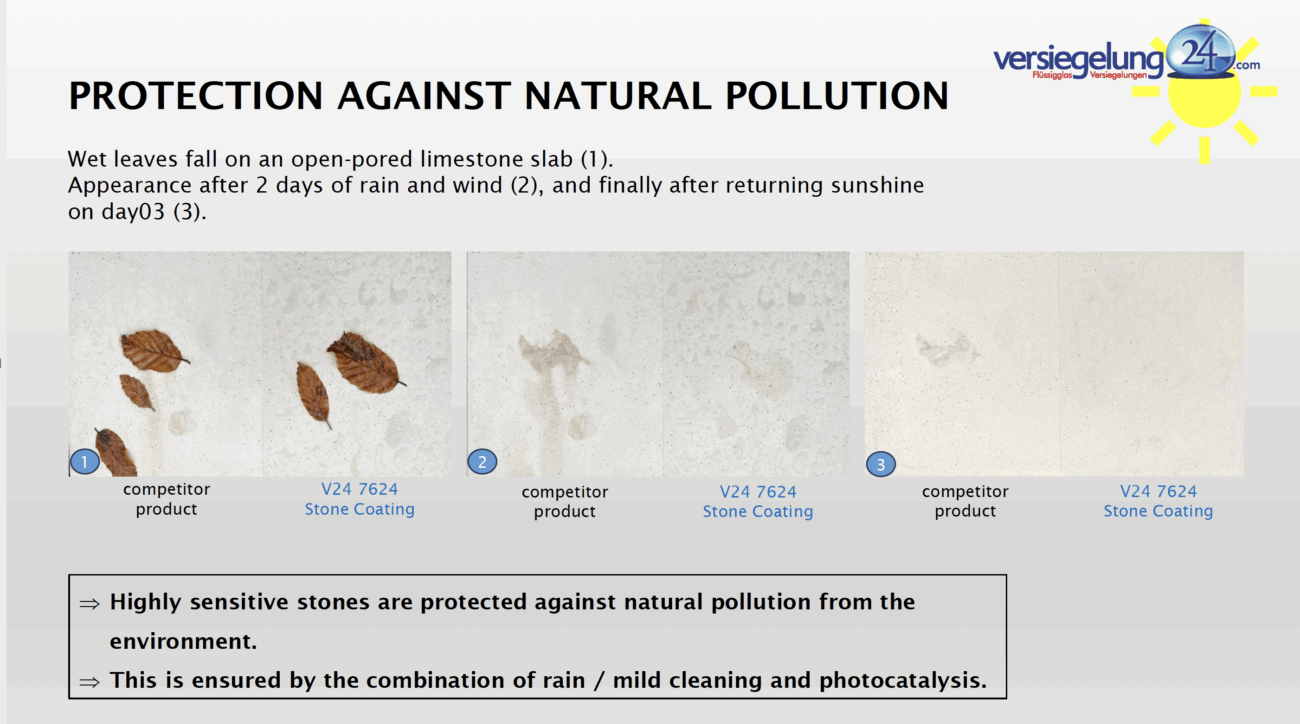 versiegelung24.com
Flüssigglas Versiegelungen

PROTECTION AGAINST NATURAL POLLUTION

Wet leaves fall on an open-pored limestone slab (1).
Appearance after 2 days of rain and wind (2), and finally after returning sunshine on day03 (3).

1
competitor product
V24 7624 Stone Coating

2
competitor product
V24 7624 Stone Coating

3
competitor product
V24 7624 Stone Coating

⇒ Highly sensitive stones are protected against natural pollution from the environment.
⇒ This is ensured by the combination of rain / mild cleaning and photocatalysis.